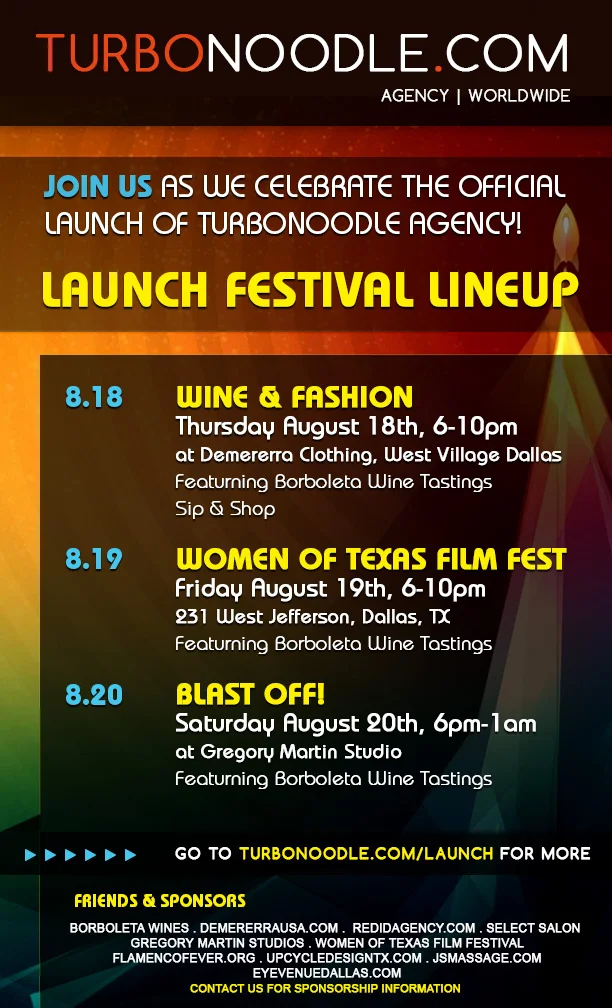 TURBONOODLE.COM
AGENCY | WORLDWIDE

JOIN US AS WE CELEBRATE THE OFFICIAL LAUNCH OF TURBONOODLE AGENCY!

LAUNCH FESTIVAL LINEUP

8.18 WINE & FASHION
Thursday August 18th, 6-10pm
at Demererra Clothing, West Village Dallas
Featuring Borboleta Wine Tastings
Sip & Shop

8.19 WOMEN OF TEXAS FILM FEST
Friday August 19th, 6-10pm
231 West Jefferson, Dallas, TX
Featuring Borboleta Wine Tastings

8.20 BLAST OFF!
Saturday August 20th, 6pm-1am
at Gregory Martin Studio
Featuring Borboleta Wine Tastings

GO TO TURBONOODLE.COM/LAUNCH FOR MORE

FRIENDS & SPONSORS
BORBOLETA WINES . DEMERERRAUSA.COM . REDIDAGENCY.COM . SELECT SALON
GREGORY MARTIN STUDIOS . WOMEN OF TEXAS FILM FESTIVAL
FLAMENCOFEVER.ORG . UPCYCLEDESIGNTX.COM . JSMASSAGE.COM
EYEVENUEDALLAS.COM
CONTACT US FOR SPONSORSHIP INFORMATION